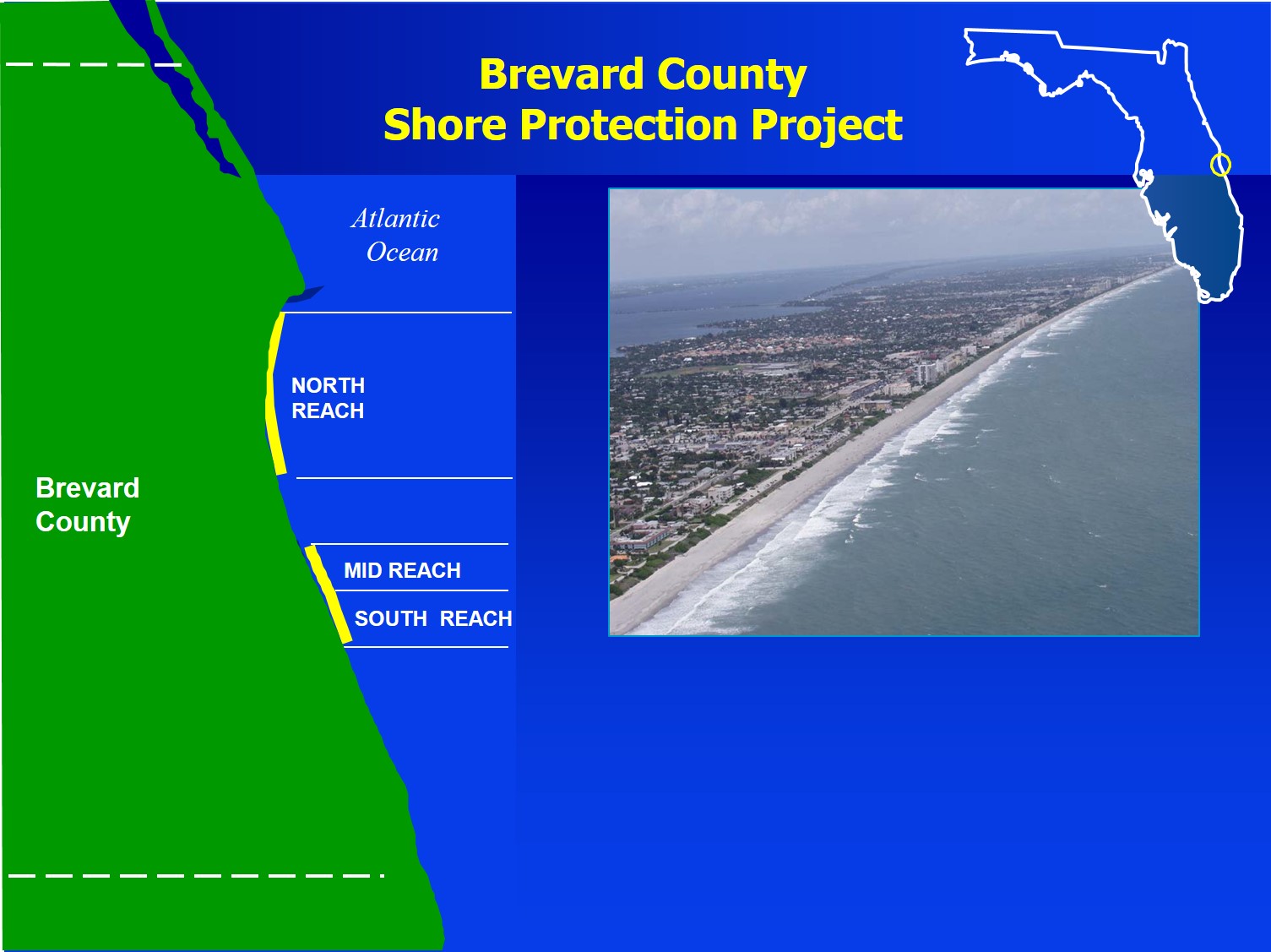 Brevard County
Shore Protection Project

Atlantic Ocean

NORTH REACH

Brevard County

MID REACH

SOUTH REACH